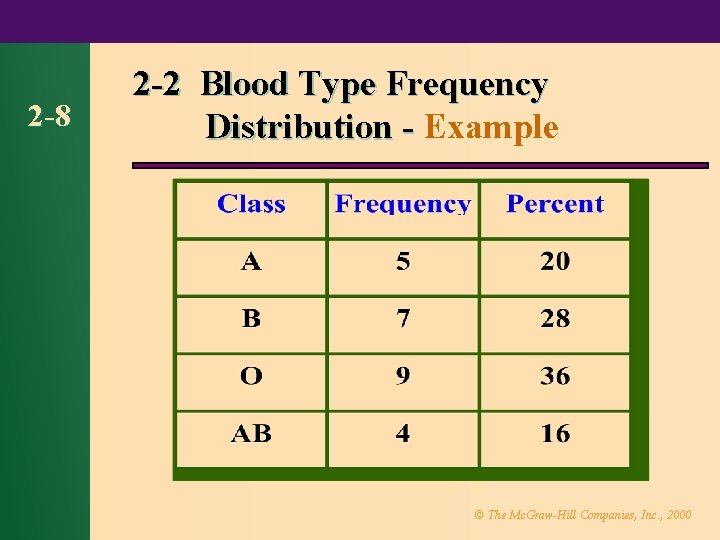 2-8

2-2 Blood Type Frequency Distribution - Example

| Class | Frequency | Percent |
|---|---|---|
| A | 5 | 20 |
| B | 7 | 28 |
| O | 9 | 36 |
| AB | 4 | 16 |

© The McGraw-Hill Companies, Inc., 2000